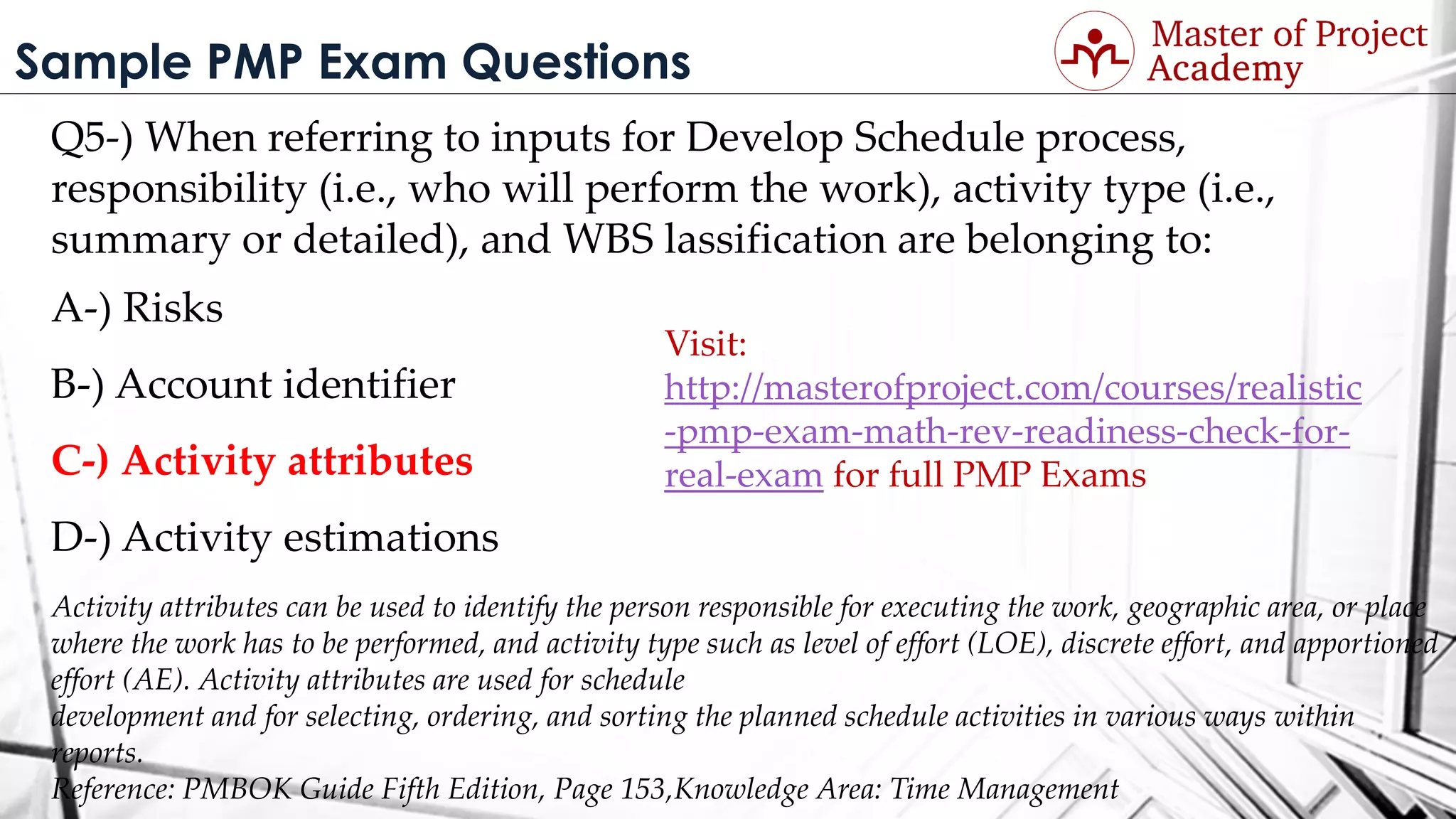 Sample PMP Exam Questions

Master of Project Academy

Q5-) When referring to inputs for Develop Schedule process, responsibility (i.e., who will perform the work), activity type (i.e., summary or detailed), and WBS lassification are belonging to:

A-) Risks

B-) Account identifier

C-) Activity attributes

D-) Activity estimations

Visit: http://masterofproject.com/courses/realistic-pmp-exam-math-rev-readiness-check-for-real-exam for full PMP Exams

Activity attributes can be used to identify the person responsible for executing the work, geographic area, or place where the work has to be performed, and activity type such as level of effort (LOE), discrete effort, and apportioned effort (AE). Activity attributes are used for schedule
development and for selecting, ordering, and sorting the planned schedule activities in various ways within reports.
Reference: PMBOK Guide Fifth Edition, Page 153,Knowledge Area: Time Management